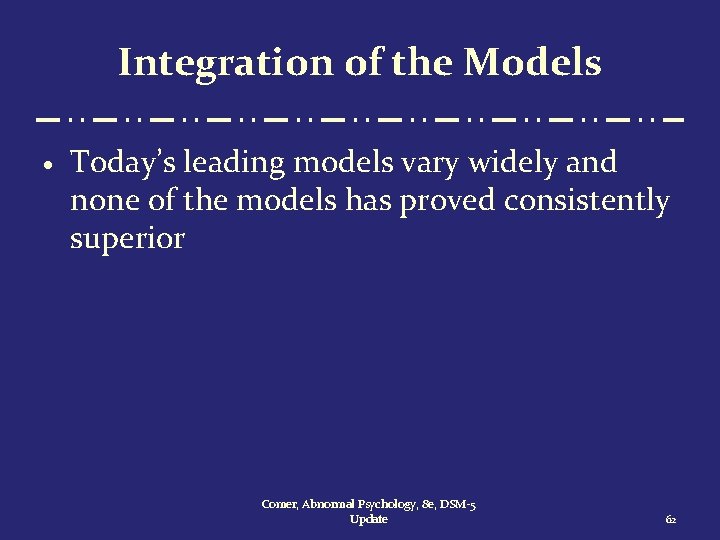 Integration of the Models

• Today's leading models vary widely and none of the models has proved consistently superior

Comer, Abnormal Psychology, 8e, DSM-5 Update

62